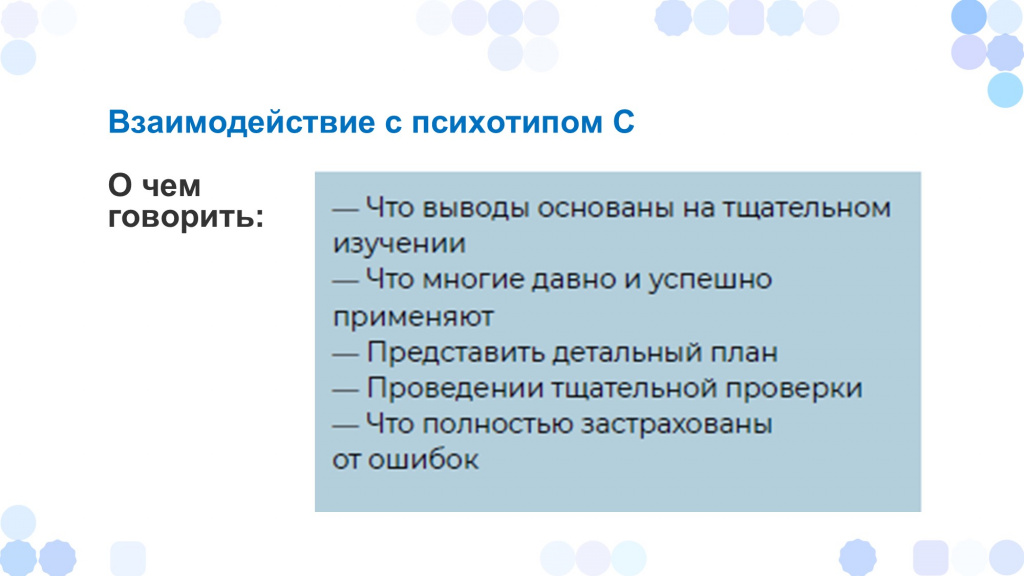 Взаимодействие с психотипом С

О чем говорить:

— Что выводы основаны на тщательном изучении
— Что многие давно и успешно применяют
— Представить детальный план
— Проведении тщательной проверки
— Что полностью застрахованы от ошибок